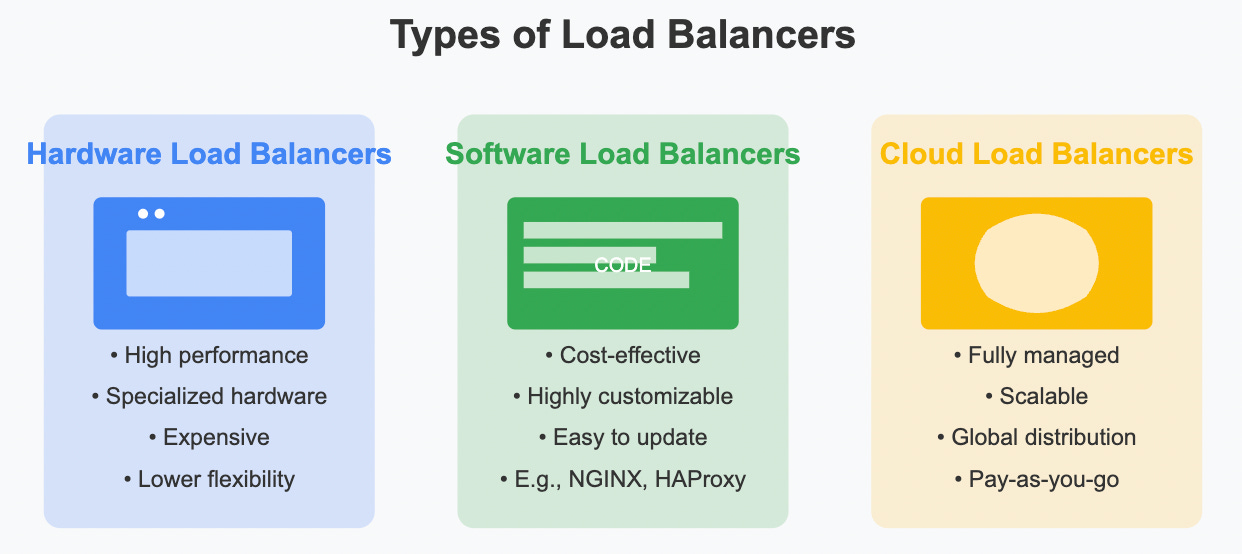 Types of Load Balancers

Hardware Load Balancers

• High performance
• Specialized hardware
• Expensive
• Lower flexibility

Software Load Balancers

CODE

• Cost-effective
• Highly customizable
• Easy to update
• E.g., NGINX, HAProxy

Cloud Load Balancers

• Fully managed
• Scalable
• Global distribution
• Pay-as-you-go